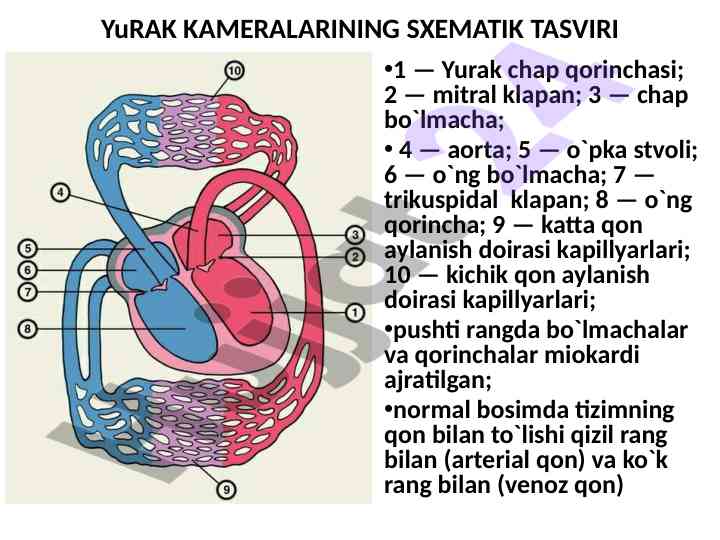 YuRAK KAMERALARINING SXEMATIK TASVIRI

10

4

5

6

7

8

3

2

1

9

•1 — Yurak chap qorinchasi; 2 — mitral klapan; 3 — chap bo`lmacha;

• 4 — aorta; 5 — o`pka stvoli; 6 — o`ng bo`lmacha; 7 — trikuspidal klapan; 8 — o`ng qorincha; 9 — katta qon aylanish doirasi kapillyarlari; 10 — kichik qon aylanish doirasi kapillyarlari;

•pushti rangda bo`lmachalar va qorinchalar miokardi ajratilgan;

•normal bosimda tizimning qon bilan to`lishi qizil rang bilan (arterial qon) va ko`k rang bilan (venoz qon)